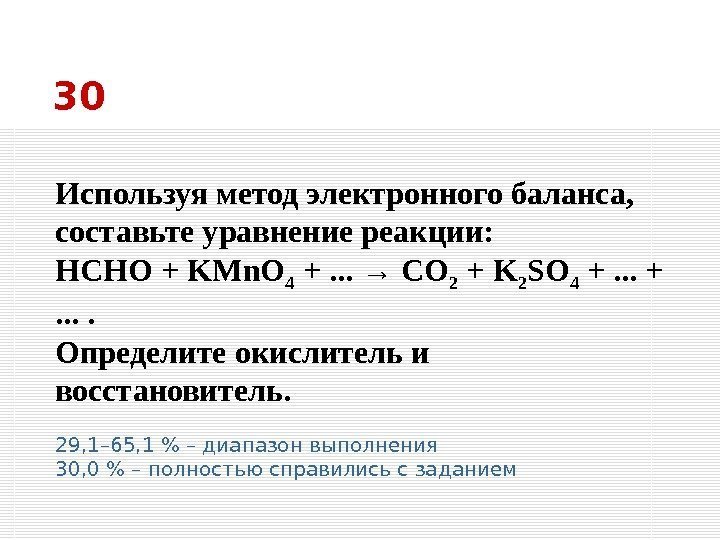 30

Используя метод электронного баланса, составьте уравнение реакции:
$HCHO + KMnO_4 + ... \rightarrow CO_2 + K_2SO_4 + ... + ...$ .
Определите окислитель и восстановитель.

29,1–65,1 % – диапазон выполнения
30,0 % – полностью справились с заданием